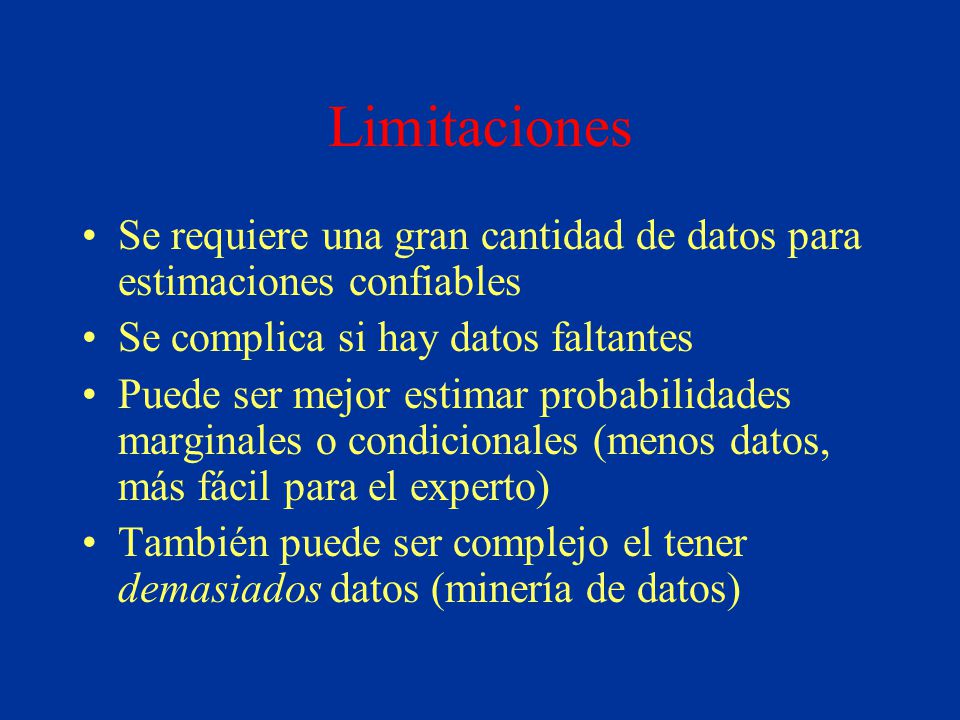 Limitaciones

• Se requiere una gran cantidad de datos para estimaciones confiables
• Se complica si hay datos faltantes
• Puede ser mejor estimar probabilidades marginales o condicionales (menos datos, más fácil para el experto)
• También puede ser complejo el tener demasiados datos (minería de datos)